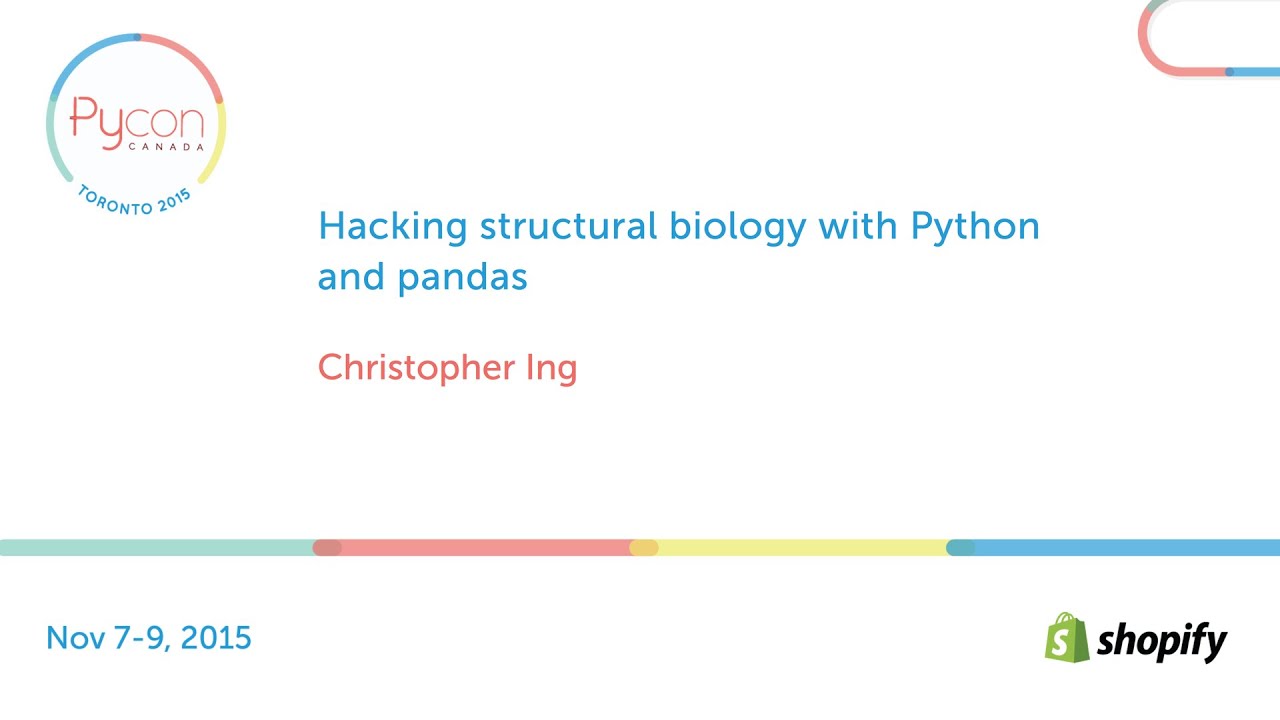 Pycon
CANADA
TORONTO 2015

Hacking structural biology with Python and pandas

Christopher Ing

Nov 7-9, 2015

shopify